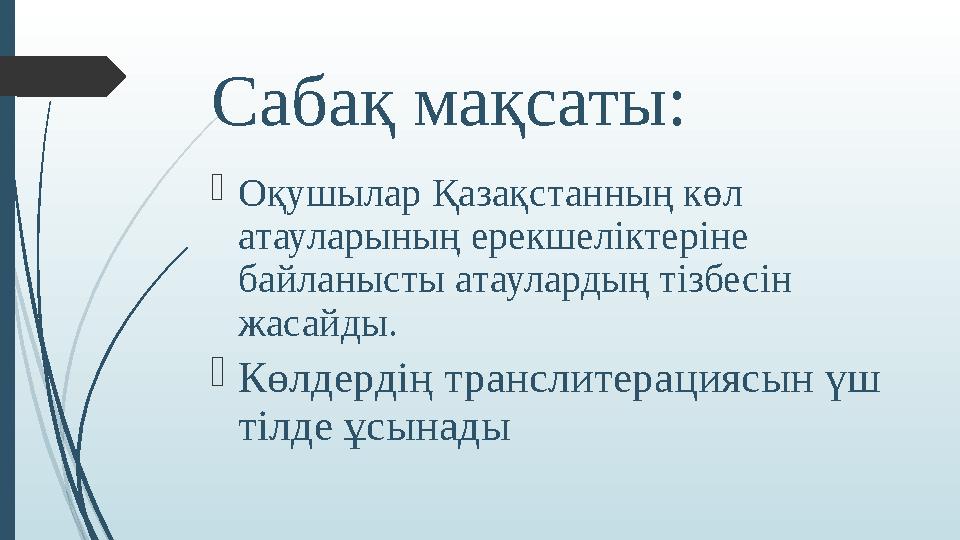 Сабақ мақсаты:

Оқушылар Қазақстанның көл атауларының ерекшеліктеріне байланысты атаулардың тізбесін жасайды.

Көлдердің транслитерациясын үш тілде ұсынады